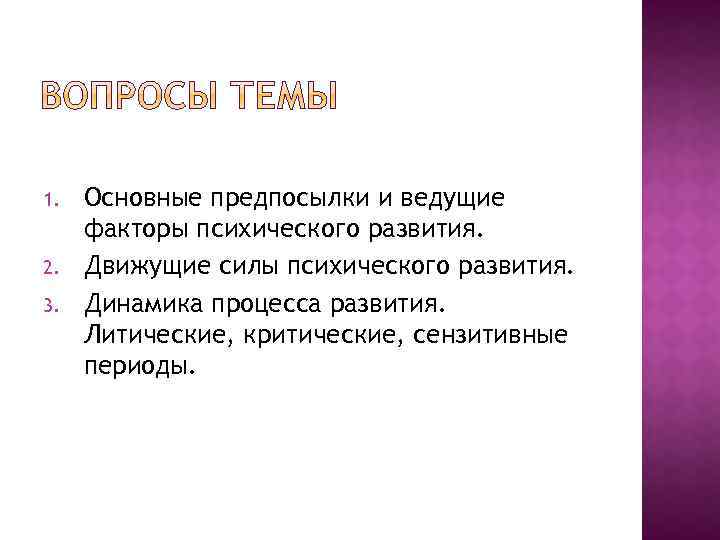 ВОПРОСЫ ТЕМЫ

1. Основные предпосылки и ведущие факторы психического развития.
2. Движущие силы психического развития.
3. Динамика процесса развития. Литические, критические, сензитивные периоды.